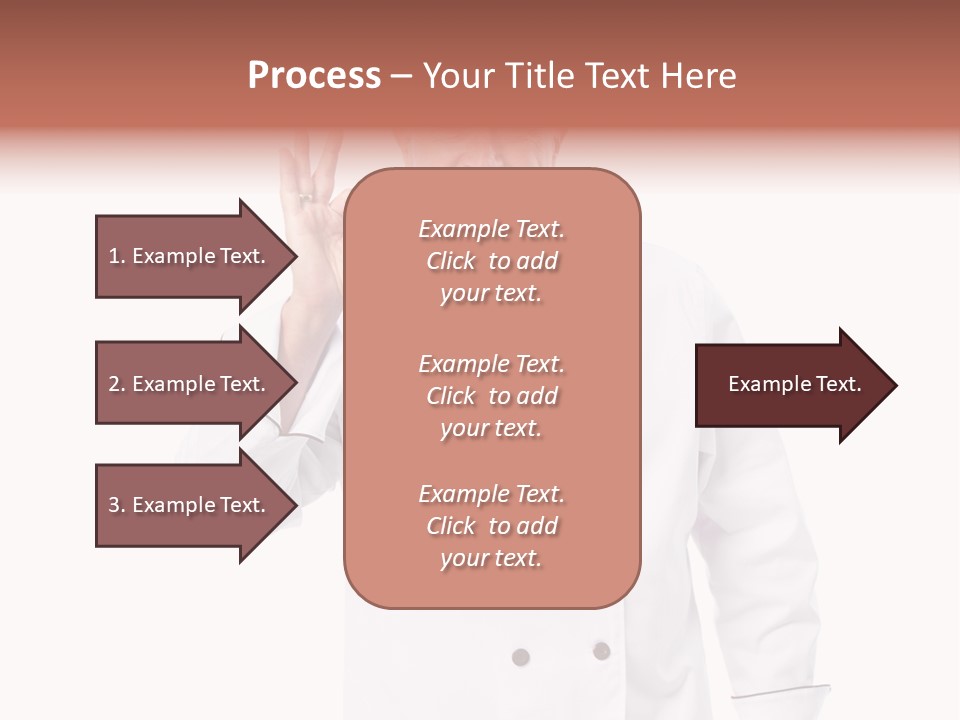 Process – Your Title Text Here

1. Example Text.

2. Example Text.

3. Example Text.

Example Text.
Click to add your text.

Example Text.
Click to add your text.

Example Text.
Click to add your text.

Example Text.